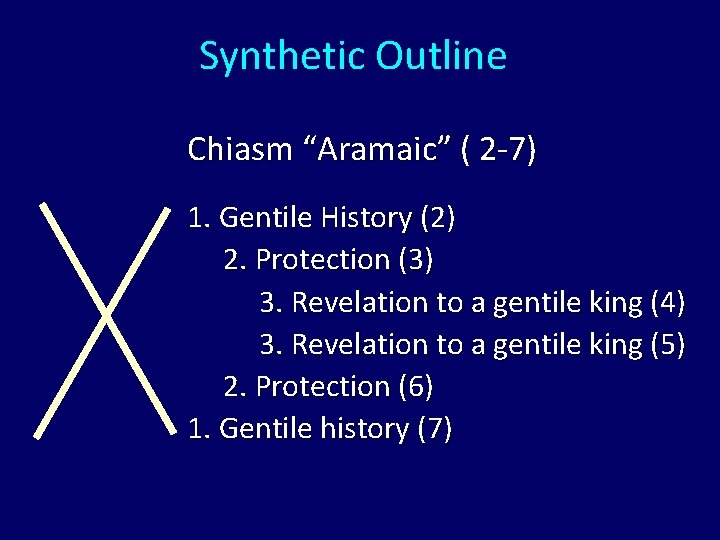 Synthetic Outline

Chiasm “Aramaic” ( 2-7)

1. Gentile History (2)
2. Protection (3)
3. Revelation to a gentile king (4)
3. Revelation to a gentile king (5)
2. Protection (6)
1. Gentile history (7)